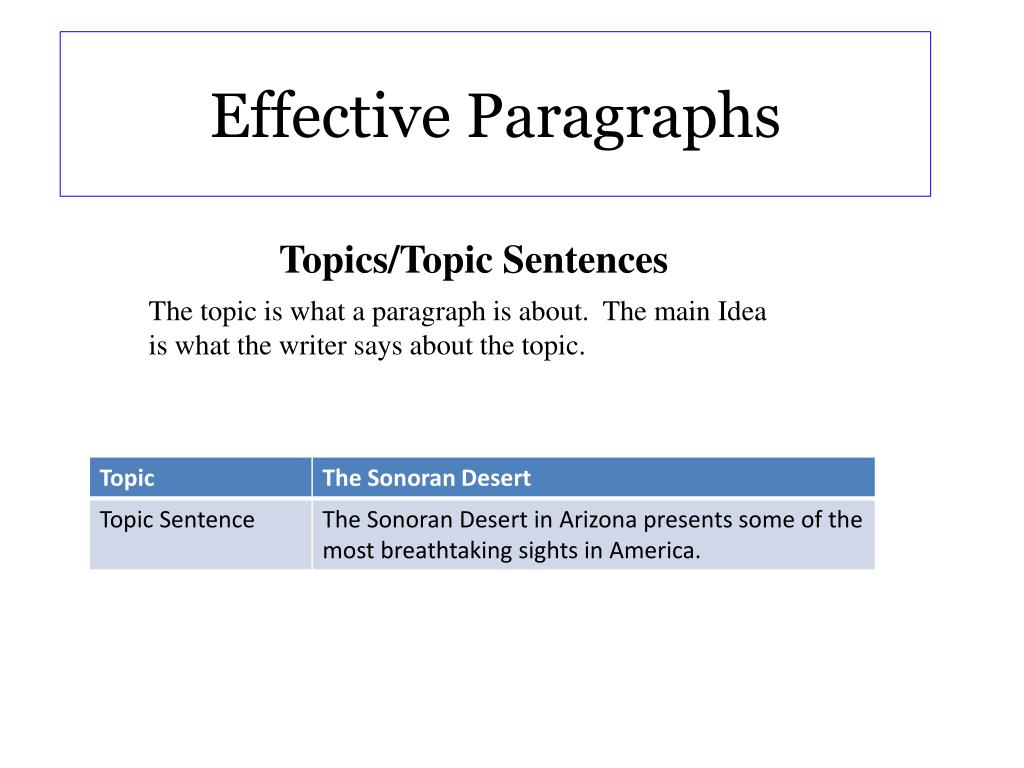 Effective Paragraphs

Topics/Topic Sentences

The topic is what a paragraph is about. The main Idea is what the writer says about the topic.

| Topic | The Sonoran Desert |
|---|---|
| Topic Sentence | The Sonoran Desert in Arizona presents some of the most breathtaking sights in America. |